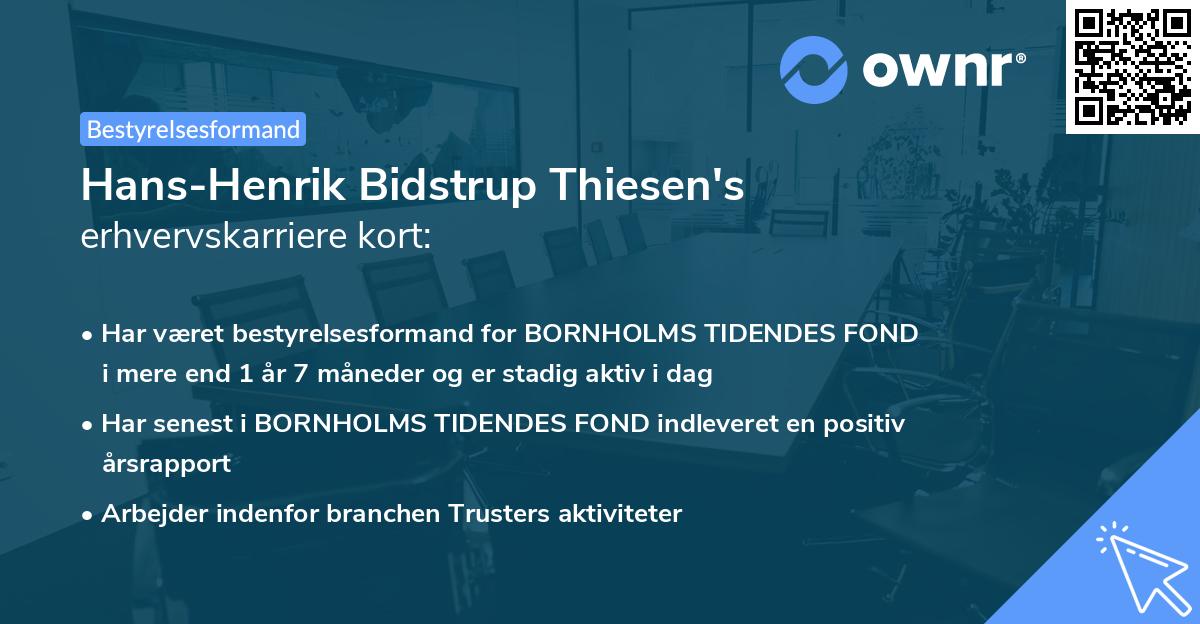 ownr®

Bestyrelsesformand

Hans-Henrik Bidstrup Thiesen's
erhvervskarriere kort:

• Har været bestyrelsesformand for BORNHOLMS TIDENDES FOND i mere end 1 år 7 måneder og er stadig aktiv i dag

• Har senest i BORNHOLMS TIDENDES FOND indleveret en positiv årsrapport

• Arbejder indenfor branchen Trusters aktiviteter